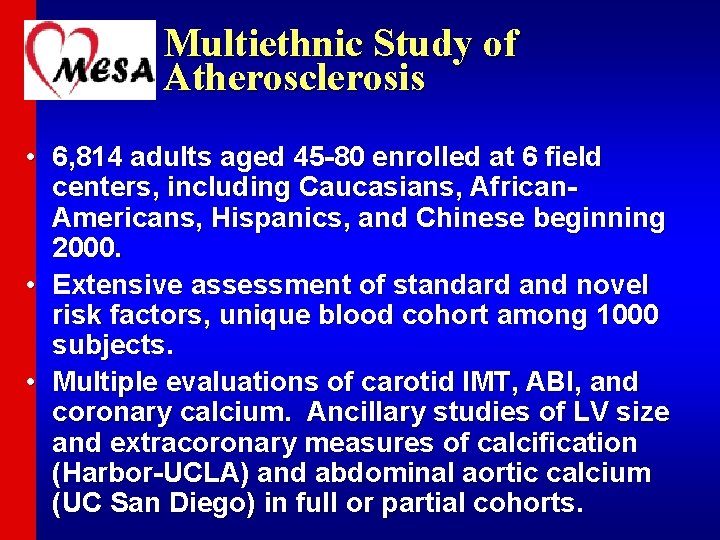 MESA

Multiethnic Study of Atherosclerosis

• 6,814 adults aged 45-80 enrolled at 6 field centers, including Caucasians, African-Americans, Hispanics, and Chinese beginning 2000.
• Extensive assessment of standard and novel risk factors, unique blood cohort among 1000 subjects.
• Multiple evaluations of carotid IMT, ABI, and coronary calcium. Ancillary studies of LV size and extracoronary measures of calcification (Harbor-UCLA) and abdominal aortic calcium (UC San Diego) in full or partial cohorts.